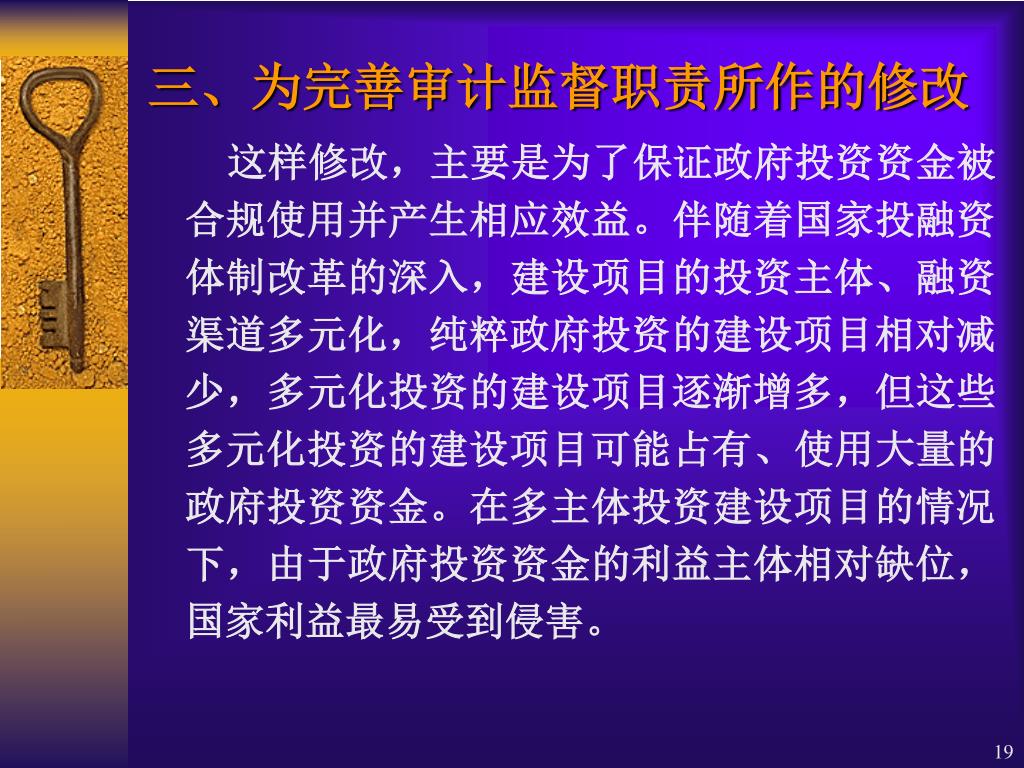 三、为完善审计监督职责所作的修改

这样修改，主要是为了保证政府投资资金被合规使用并产生相应效益。伴随着国家投融资体制改革的深入，建设项目的投资主体、融资渠道多元化，纯粹政府投资的建设项目相对减少，多元化投资的建设项目逐渐增多，但这些多元化投资的建设项目可能占有、使用大量的政府投资资金。在多主体投资建设项目的情况下，由于政府投资资金的利益主体相对缺位，国家利益最易受到侵害。

19